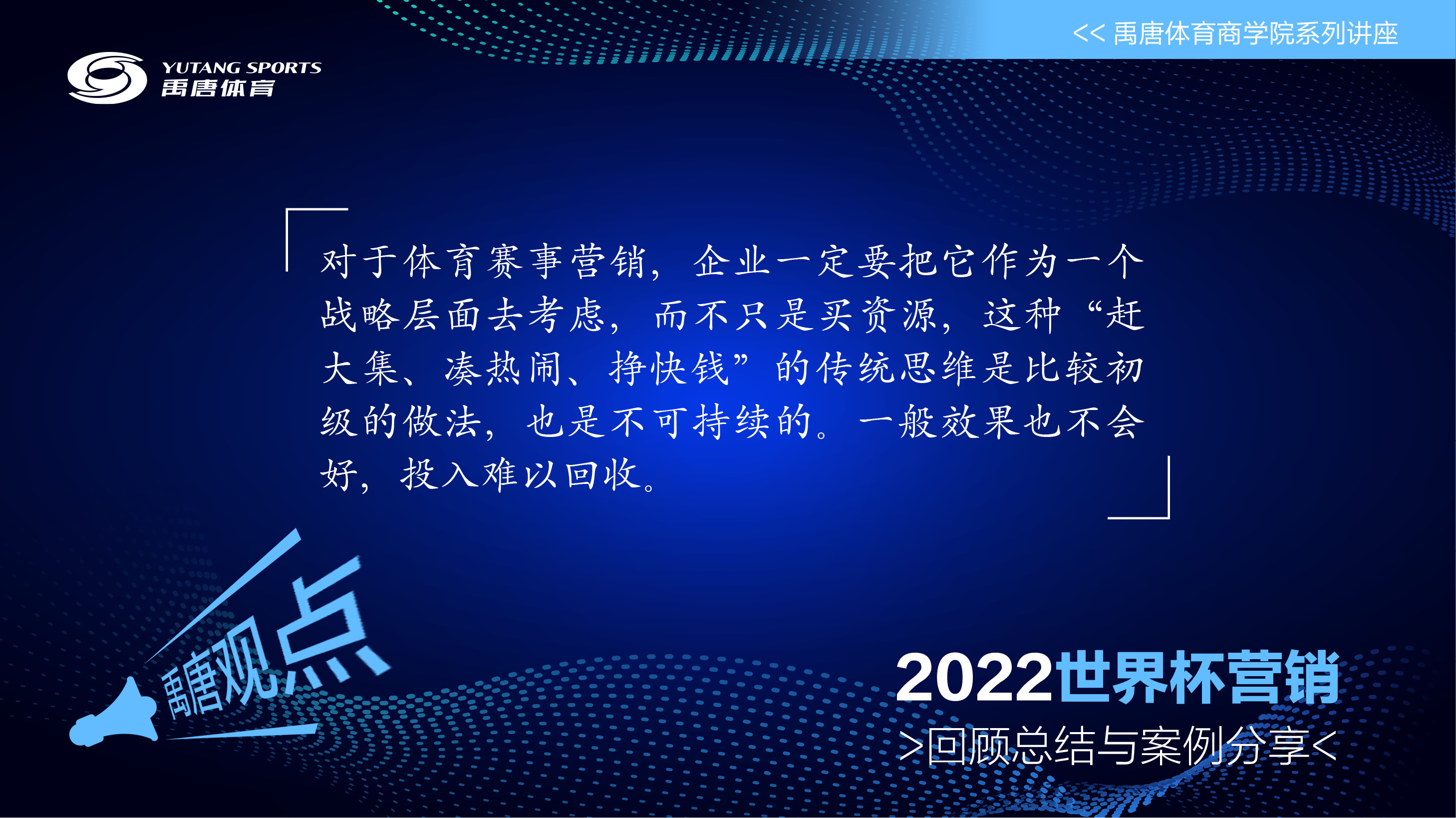 << 禹唐体育商学院系列讲座

YUTANG SPORTS
禹唐体育

对于体育赛事营销，企业一定要把它作为一个战略层面去考虑，而不只是买资源，这种“赶大集、凑热闹、挣快钱”的传统思维是比较初级的做法，也是不可持续的。一般效果也不会好，投入难以回收。

禹唐观点

2022世界杯营销
>回顾总结与案例分享<